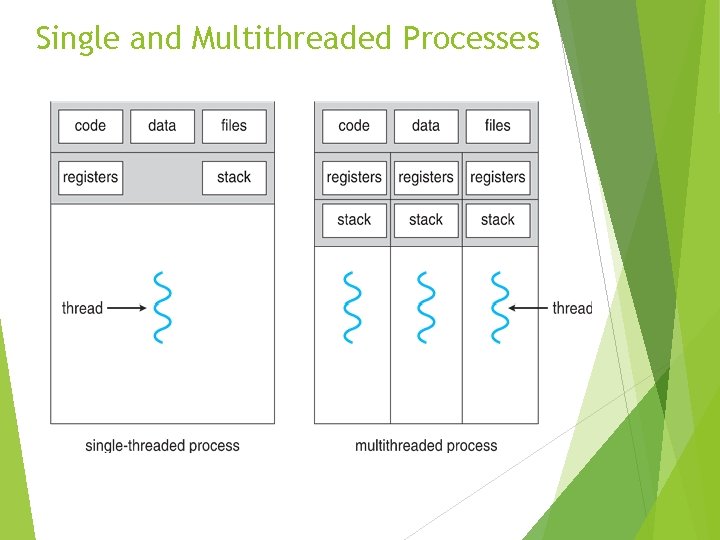 Single and Multithreaded Processes

code
data
files
registers
stack
thread
single-threaded process

code
data
files
registers
registers
registers
stack
stack
stack
thread
multithreaded process